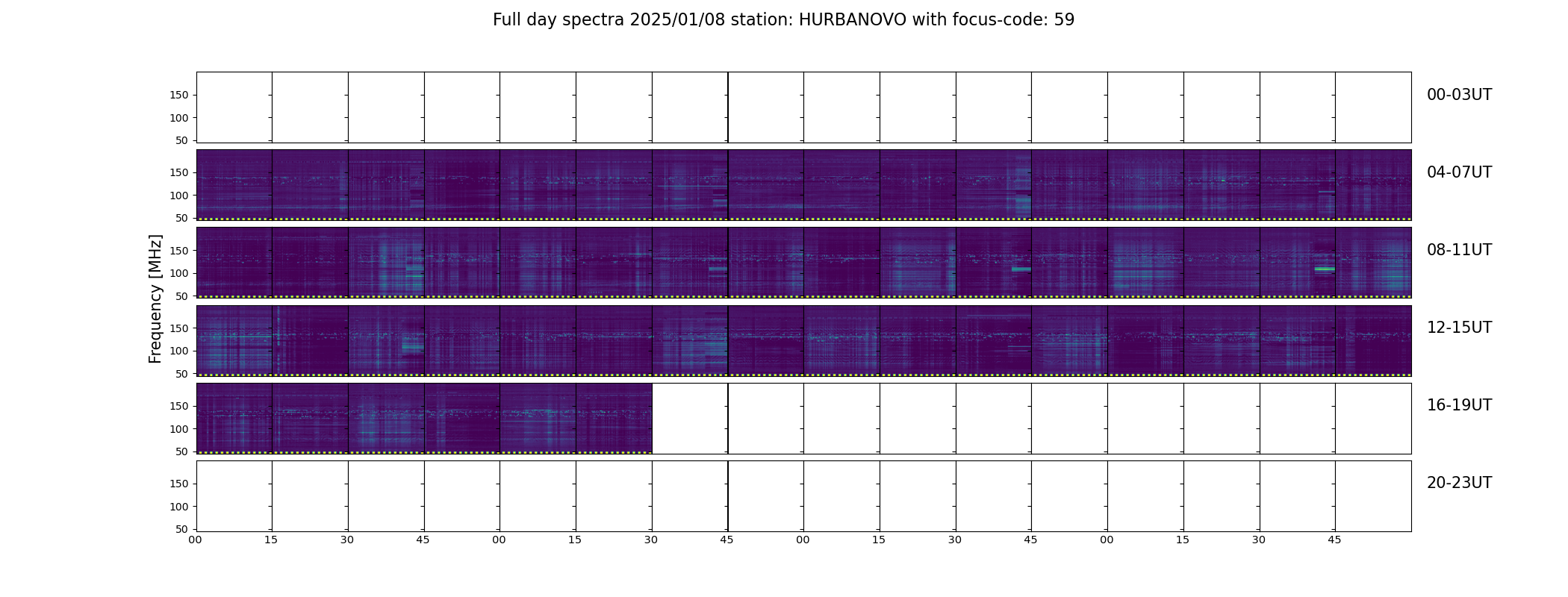 Full day spectra 2025/01/08 station: HURBANOVO with focus-code: 59

Frequency [MHz]

150
100
50
00-03UT

150
100
50
04-07UT

150
100
50
08-11UT

150
100
50
12-15UT

150
100
50
16-19UT

150
100
50
20-23UT

00 15 30 45 00 15 30 45 00 15 30 45 00 15 30 45